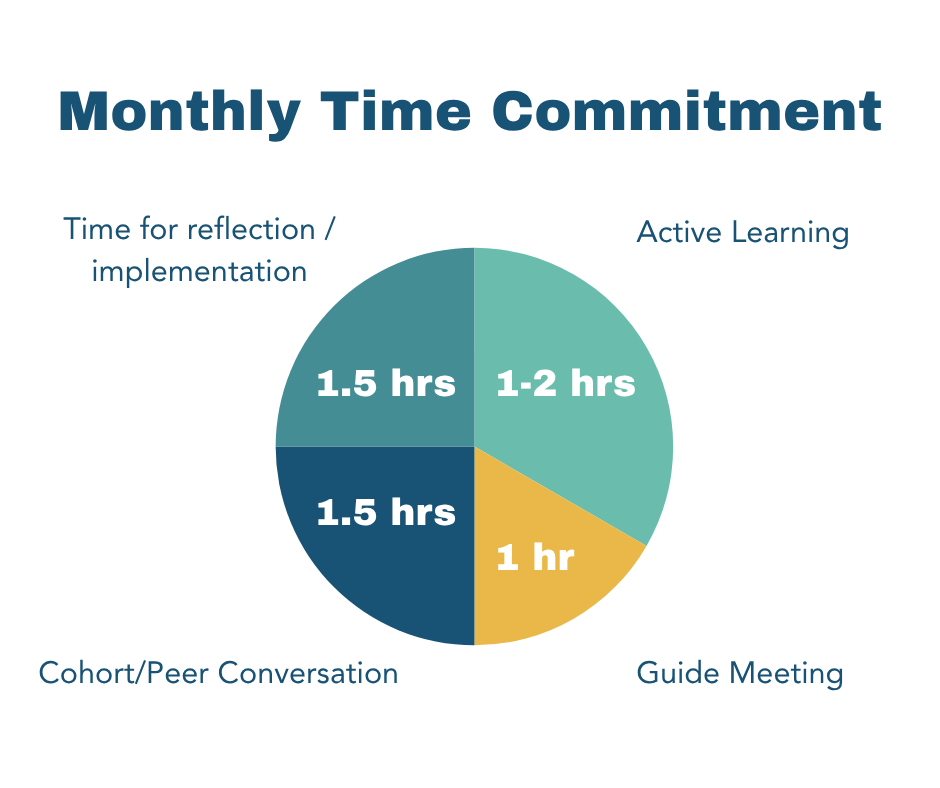 Monthly Time Commitment

Time for reflection / implementation

Active Learning

1.5 hrs

1-2 hrs

1.5 hrs

1 hr

Cohort/Peer Conversation

Guide Meeting